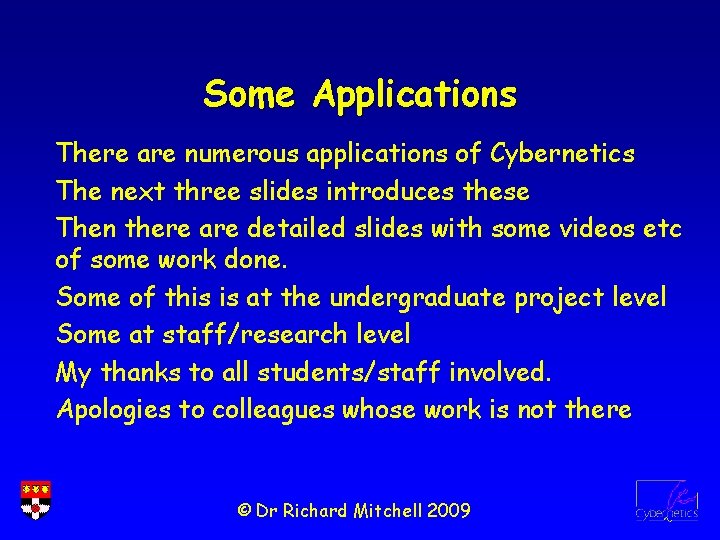 Some Applications

There are numerous applications of Cybernetics

The next three slides introduces these

Then there are detailed slides with some videos etc of some work done.

Some of this is at the undergraduate project level

Some at staff/research level

My thanks to all students/staff involved.

Apologies to colleagues whose work is not there

© Dr Richard Mitchell 2009

Cybernetics